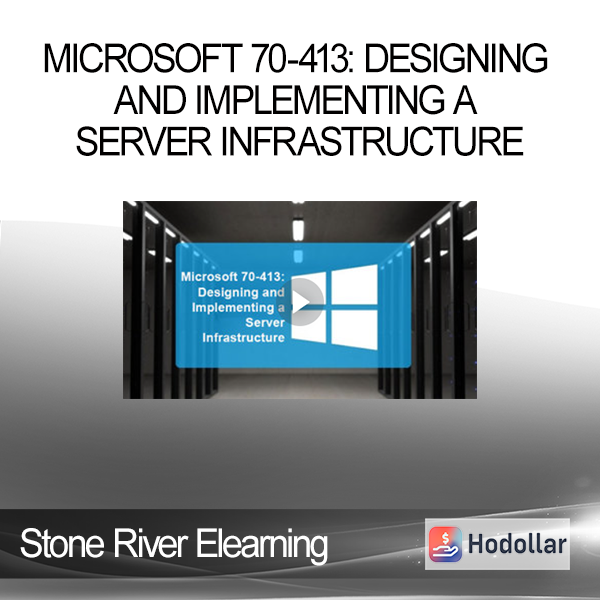 MICROSOFT 70-413: DESIGNING AND IMPLEMENTING A SERVER INFRASTRUCTURE

Microsoft 70-413: Designing and Implementing a Server Infrastructure

Stone River Elearning

Hodollar